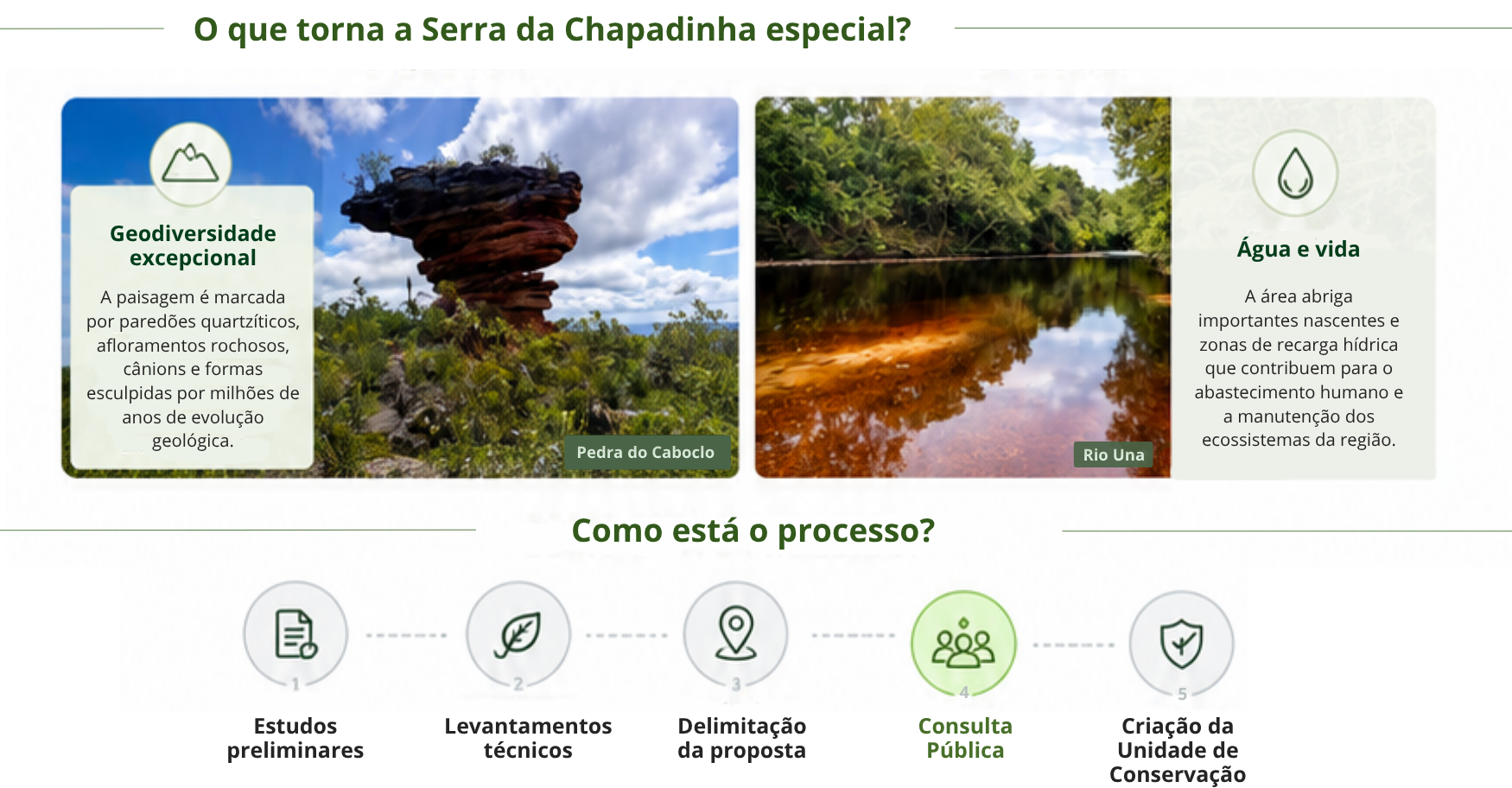 O que torna a Serra da Chapadinha especial?

Geodiversidade excepcional

A paisagem é marcada por paredões quartzíticos, afloramentos rochosos, cânions e formas esculpidas por milhões de anos de evolução geológica.

Pedra do Caboclo

Rio Una

Água e vida

A área abriga importantes nascentes e zonas de recarga hídrica que contribuem para o abastecimento humano e a manutenção dos ecossistemas da região.

Como está o processo?

1

Estudos preliminares

2

Levantamentos técnicos

3

Delimitação da proposta

4

Consulta Pública

5

Criação da Unidade de Conservação